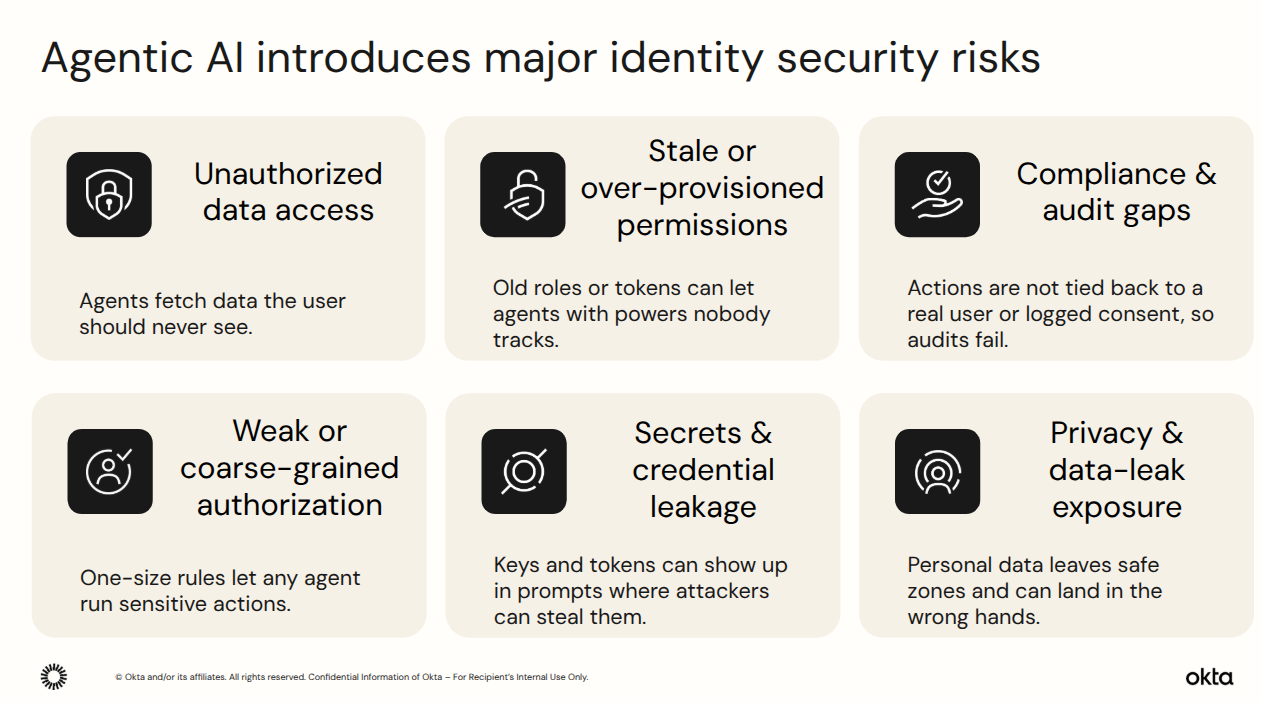 Agentic AI introduces major identity security risks

Unauthorized data access

Agents fetch data the user should never see.

Stale or over-provisioned permissions

Old roles or tokens can let agents with powers nobody tracks.

Compliance & audit gaps

Actions are not tied back to a real user or logged consent, so audits fail.

Weak or coarse-grained authorization

One-size rules let any agent run sensitive actions.

Secrets & credential leakage

Keys and tokens can show up in prompts where attackers can steal them.

Privacy & data-leak exposure

Personal data leaves safe zones and can land in the wrong hands.

© Okta and/or its affiliates. All rights reserved. Confidential Information of Okta – For Recipient's Internal Use Only.

okta